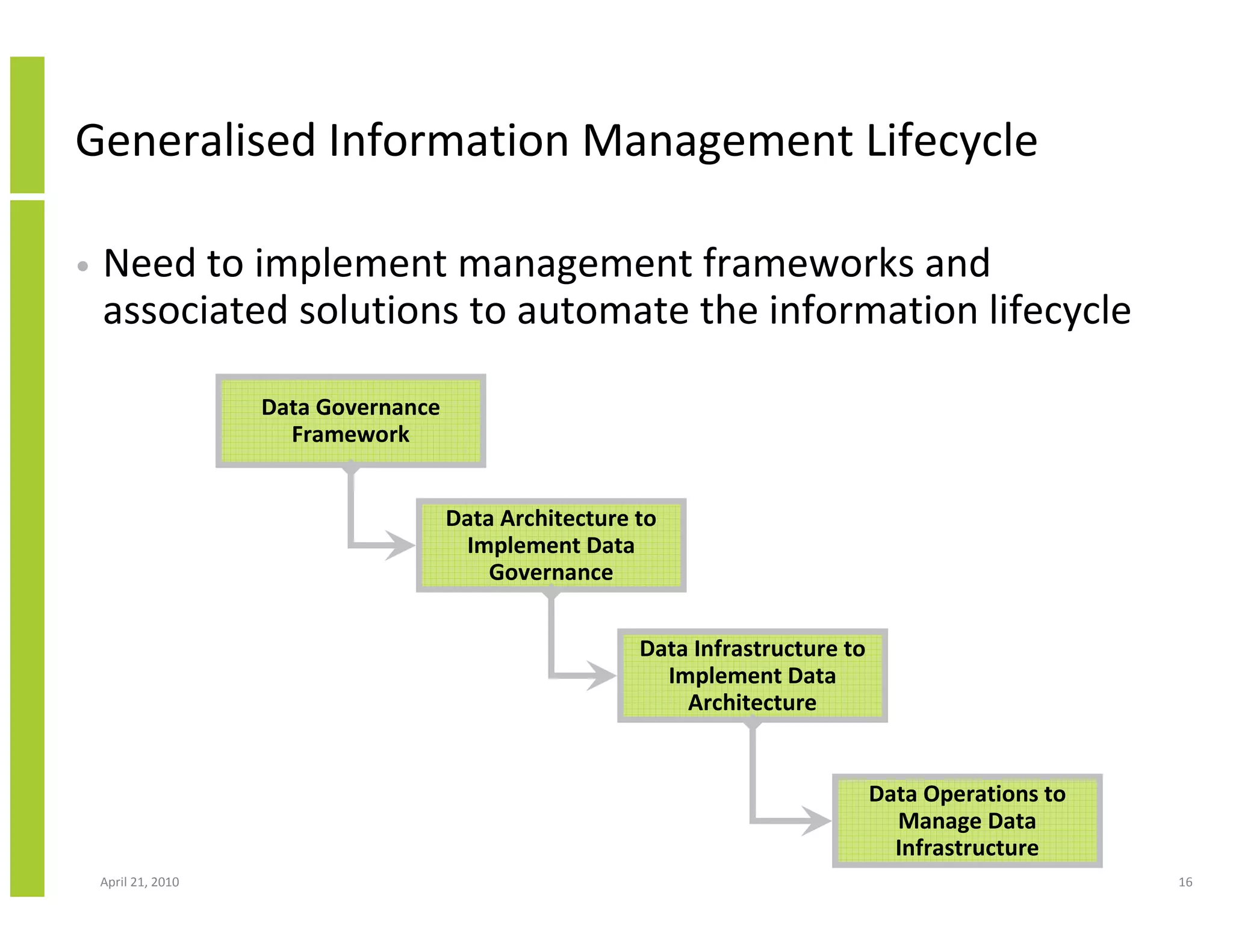 Generalised Information Management Lifecycle

• Need to implement management frameworks and associated solutions to automate the information lifecycle

Data Governance Framework

Data Architecture to Implement Data Governance

Data Infrastructure to Implement Data Architecture

Data Operations to Manage Data Infrastructure

April 21, 2010

16